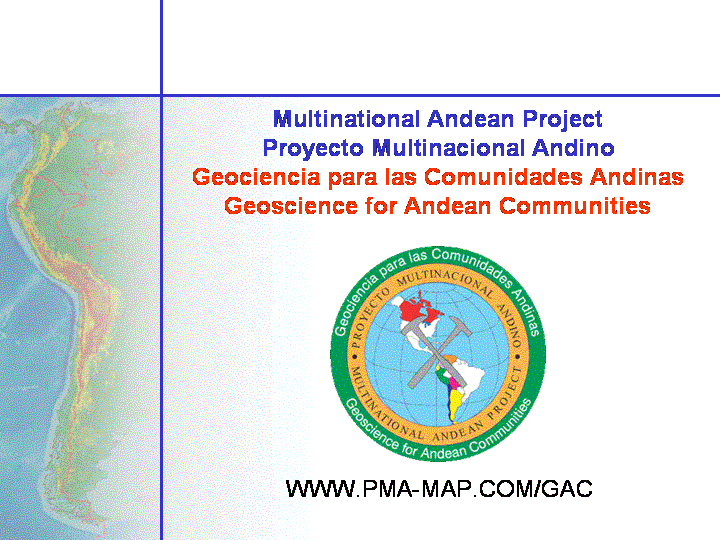 Multinational Andean Project
Proyecto Multinacional Andino
Geociencia para las Comunidades Andinas
Geoscience for Andean Communities

Geociencia para las Comunidades Andinas
PROYECTO MULTINACIONAL ANDINO
MULTINATIONAL ANDEAN PROJECT
Geoscience for Andean Communities

WWW.PMA-MAP.COM/GAC